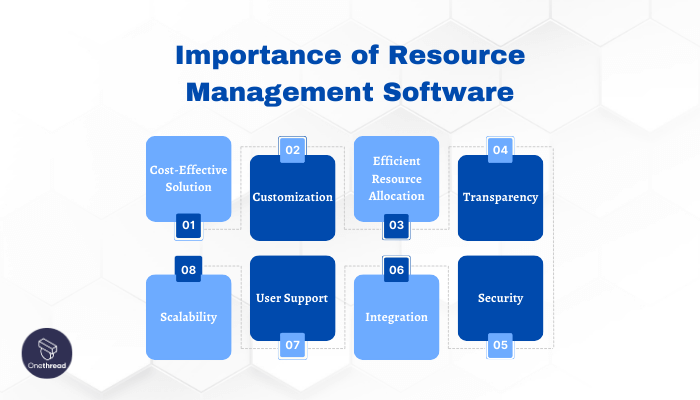 Importance of Resource Management Software

Cost-Effective Solution
01

02
Customization

Efficient Resource Allocation
03

04
Transparency

08
Scalability

User Support
07

06
Integration

Security
05

Onethread